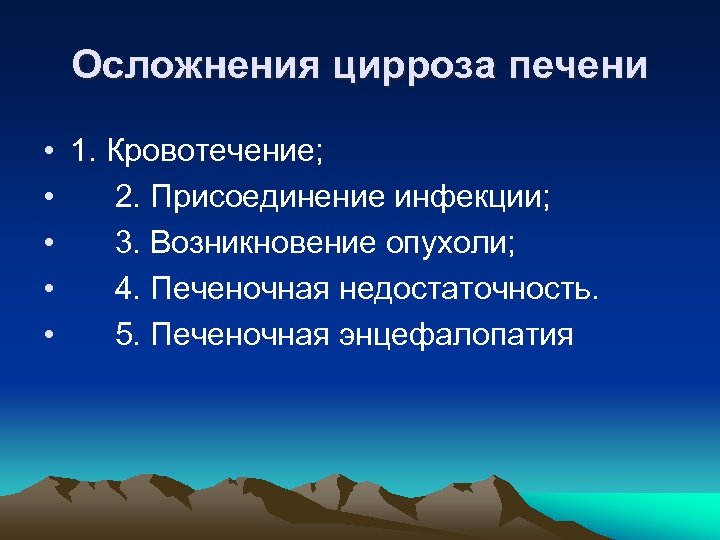 Осложнения цирроза печени

• 1. Кровотечение;
• 2. Присоединение инфекции;
• 3. Возникновение опухоли;
• 4. Печеночная недостаточность.
• 5. Печеночная энцефалопатия